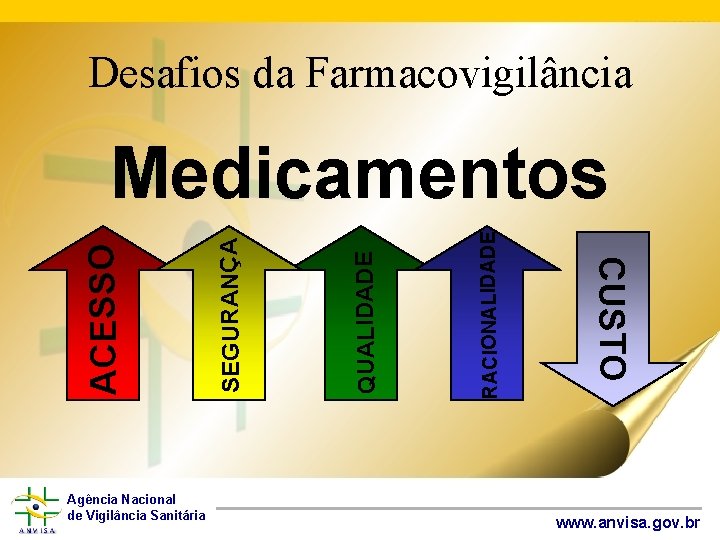 Desafios da Farmacovigilância

Medicamentos

ACESSO

SEGURANÇA

QUALIDADE

RACIONALIDADE

CUSTO

ANVISA

Agência Nacional de Vigilância Sanitária

www.anvisa.gov.br